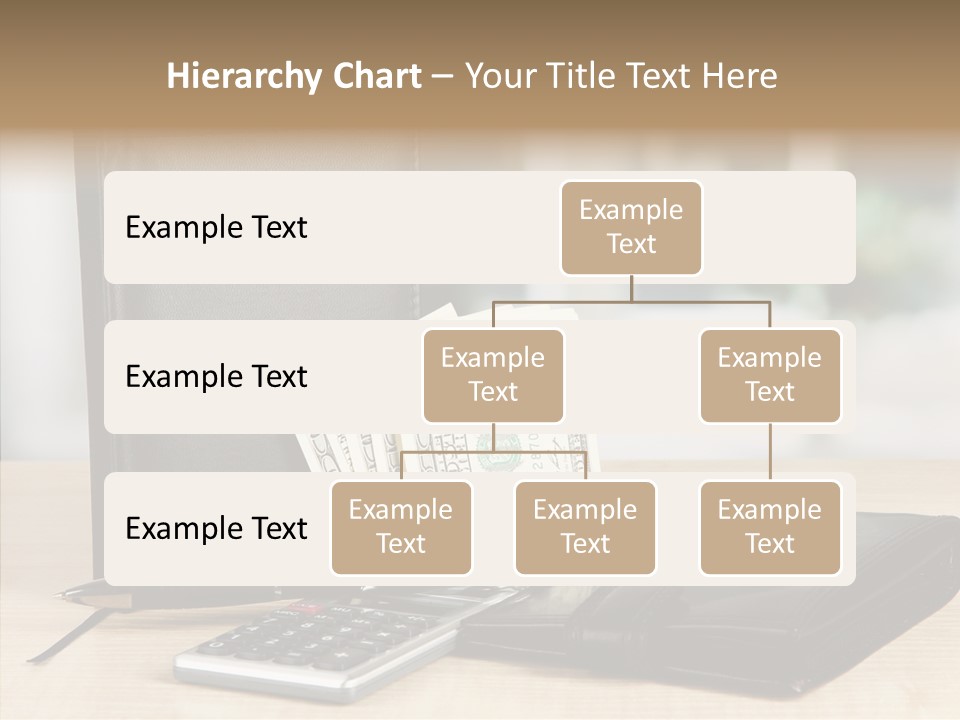 Hierarchy Chart – Your Title Text Here

Example Text

Example Text

Example Text

Example Text

Example Text

Example Text

Example Text

Example Text

Example Text